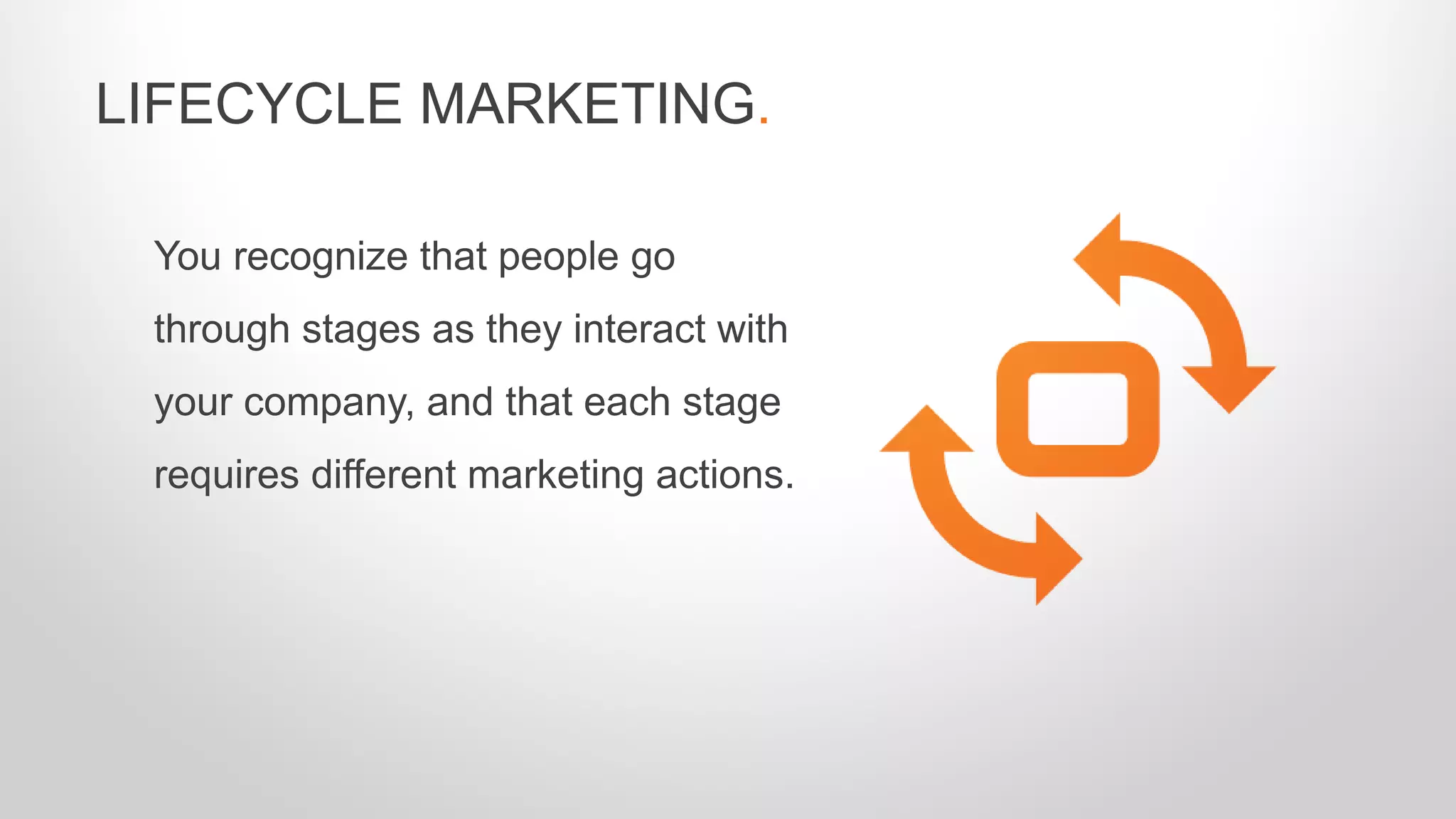 LIFECYCLE MARKETING.

You recognize that people go through stages as they interact with your company, and that each stage requires different marketing actions.